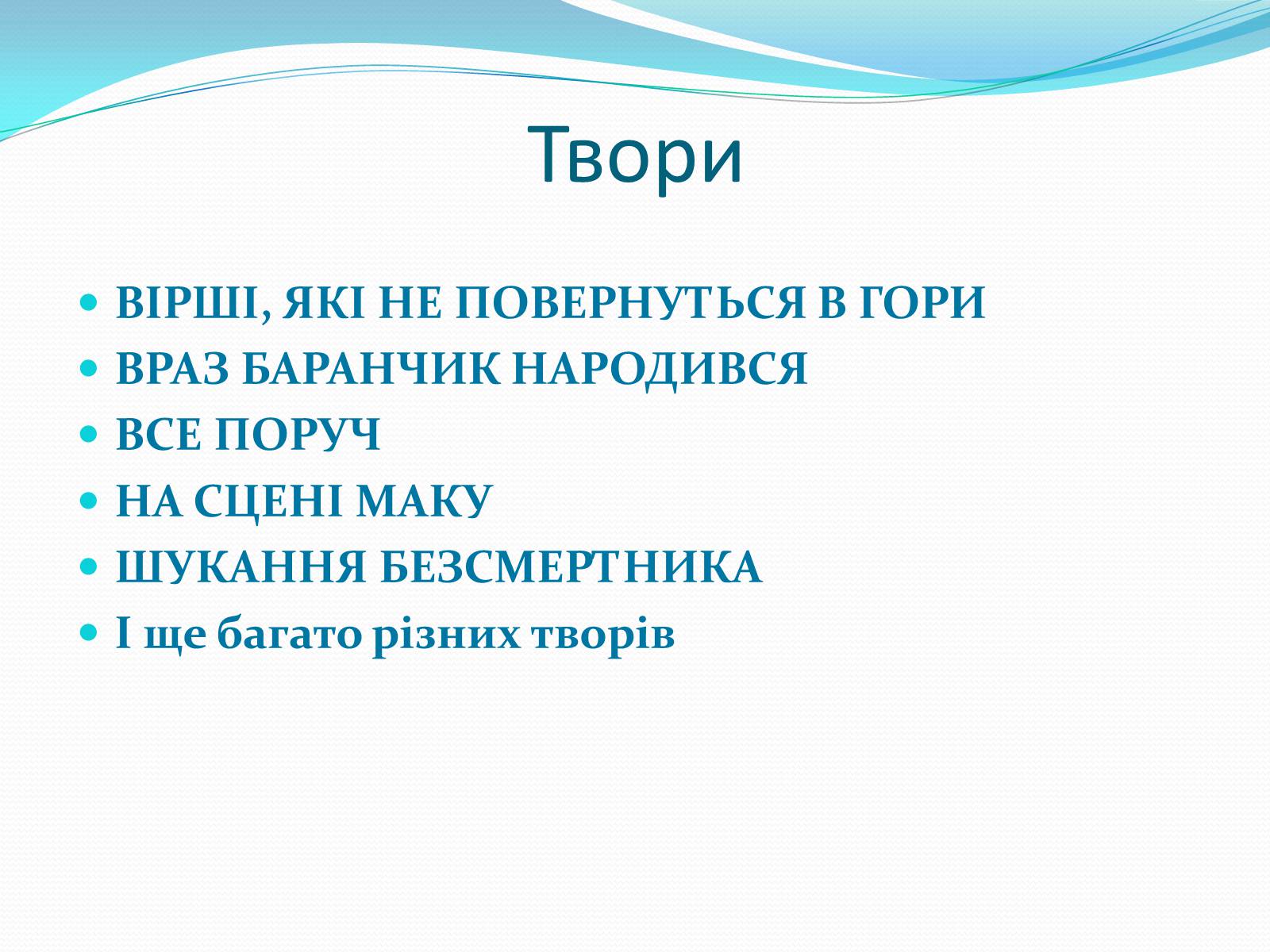 Твори

- ВІРШІ, ЯКІ НЕ ПОВЕРНУТЬСЯ В ГОРИ
- ВРАЗ БАРАНЧИК НАРОДИВСЯ
- ВСЕ ПОРУЧ
- НА СЦЕНІ МАКУ
- ШУКАННЯ БЕЗСМЕРТНИКА
- І ще багато різних творів